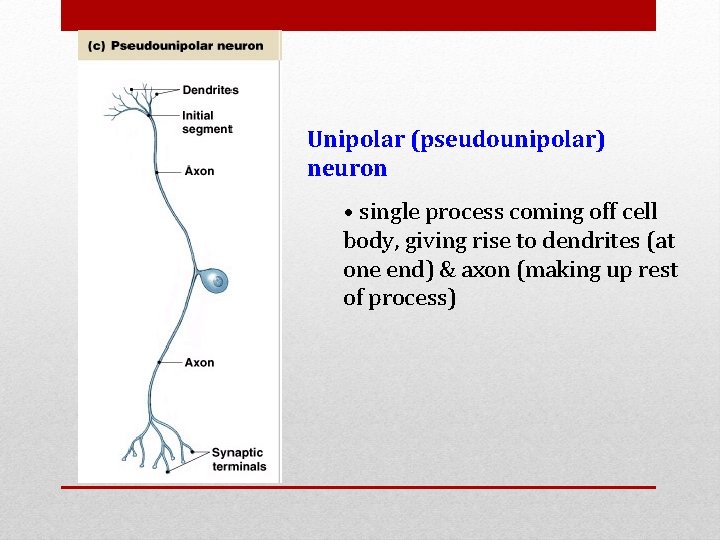 (c) Pseudounipolar neuron

Dendrites

Initial segment

Axon

Axon

Synaptic terminals

Unipolar (pseudounipolar) neuron

• single process coming off cell body, giving rise to dendrites (at one end) & axon (making up rest of process)